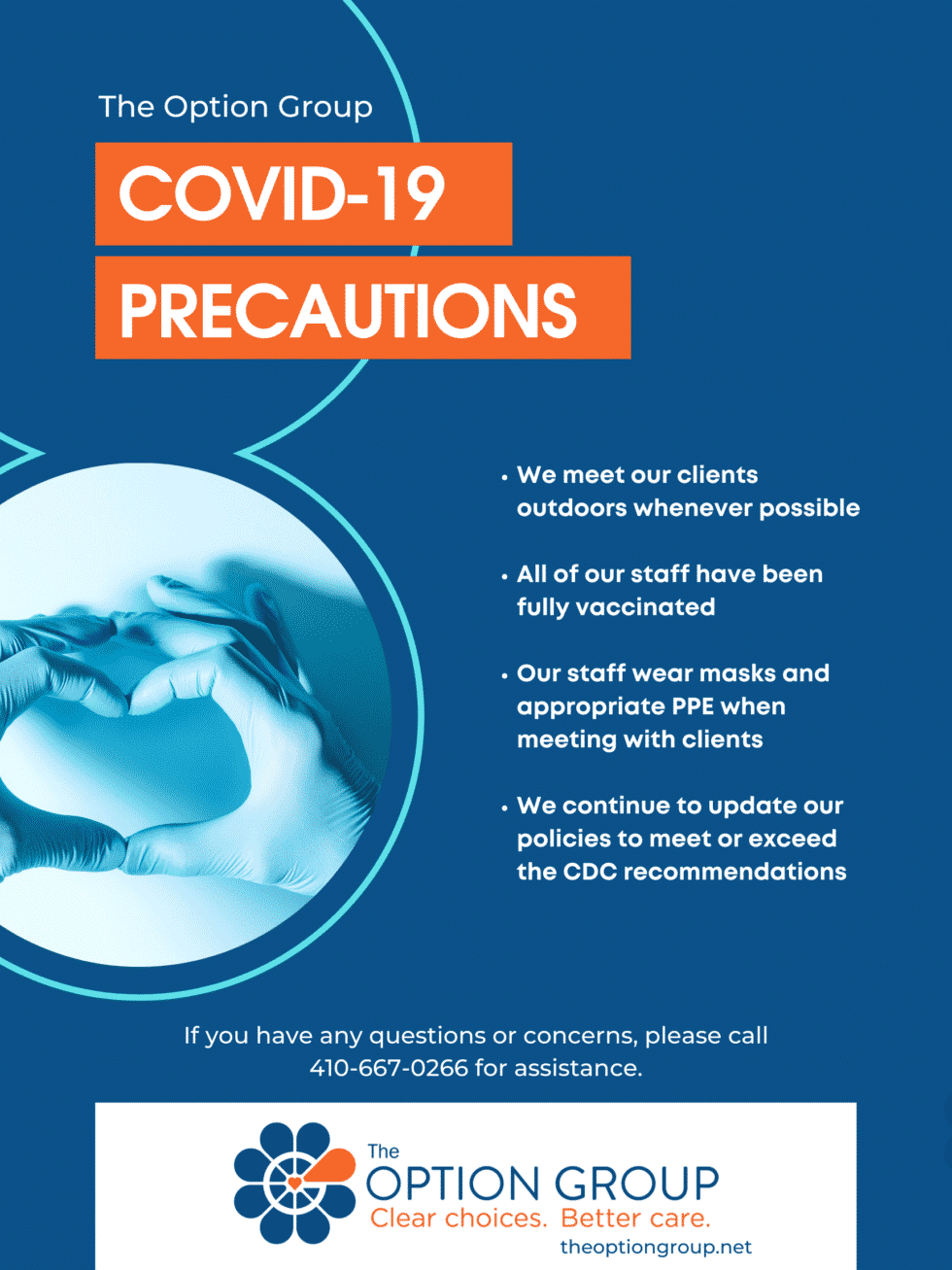 The Option Group

COVID-19

PRECAUTIONS

• We meet our clients outdoors whenever possible

• All of our staff have been fully vaccinated

• Our staff wear masks and appropriate PPE when meeting with clients

• We continue to update our policies to meet or exceed the CDC recommendations

If you have any questions or concerns, please call 410-667-0266 for assistance.

The
OPTION GROUP
Clear choices. Better care.
theoptiongroup.net